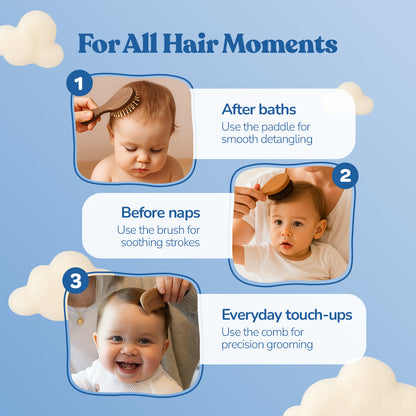 For All Hair Moments

1

After baths
Use the paddle for smooth detangling

2

Before naps
Use the brush for soothing strokes

3

Everyday touch-ups
Use the comb for precision grooming